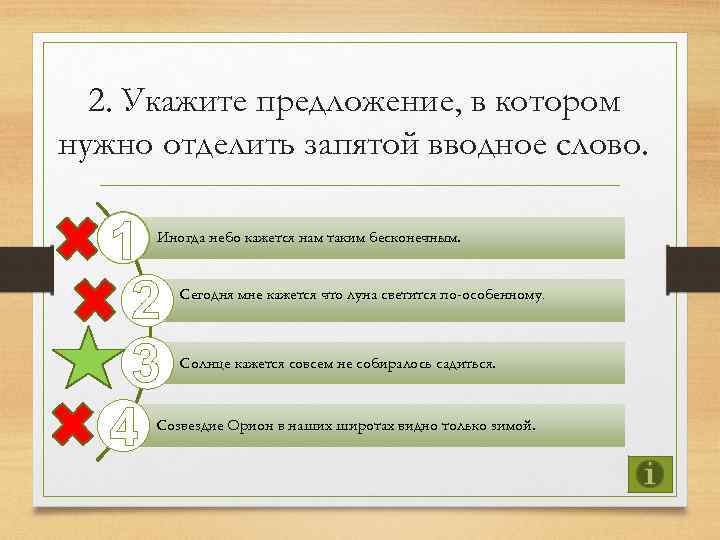 2. Укажите предложение, в котором нужно отделить запятой вводное слово.

1 Иногда небо кажется нам таким бесконечным.

2 Сегодня мне кажется что луна светится по-особенному.

3 Солнце кажется совсем не собиралось садиться.

4 Созвездие Орион в наших широтах видно только зимой.

i